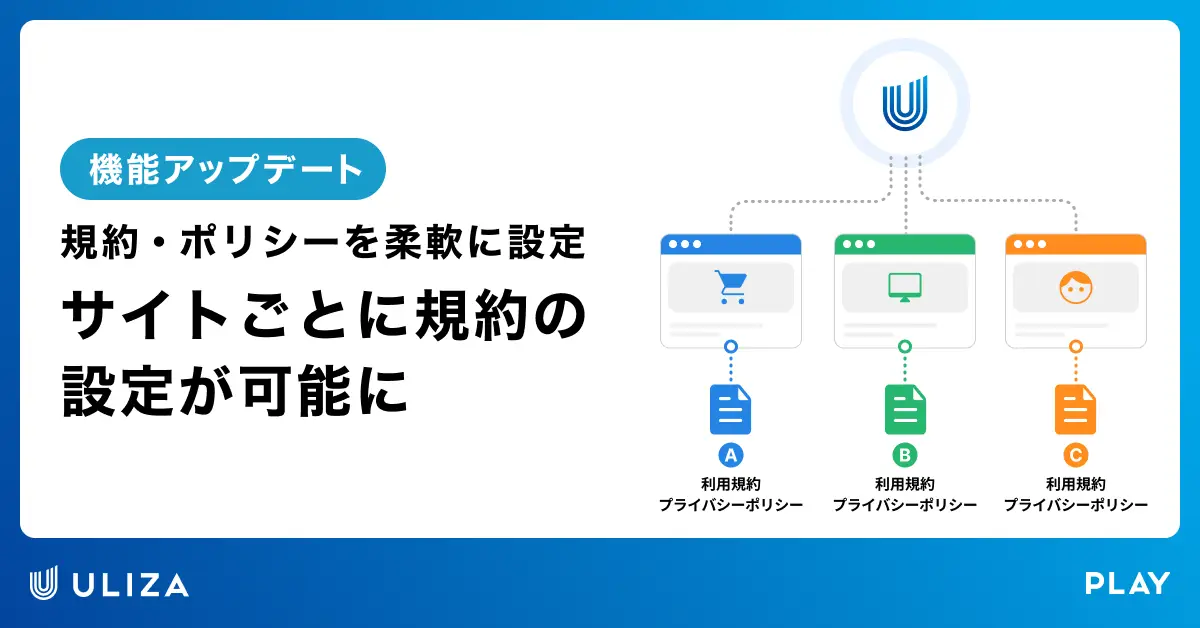 機能アップデート

規約・ポリシーを柔軟に設定

サイトごとに規約の設定が可能に

A
利用規約
プライバシーポリシー

B
利用規約
プライバシーポリシー

C
利用規約
プライバシーポリシー

ULIZA

PLAY